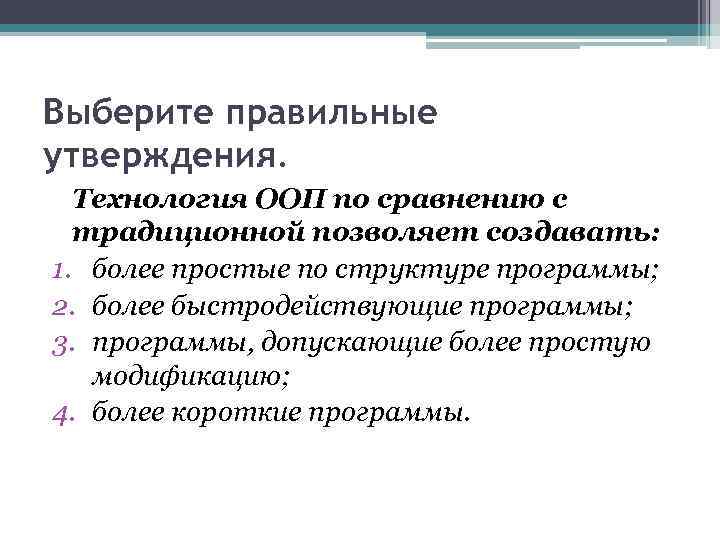 Выберите правильные утверждения.

Технология ООП по сравнению с традиционной позволяет создавать:

1. более простые по структуре программы;
2. более быстродействующие программы;
3. программы, допускающие более простую модификацию;
4. более короткие программы.